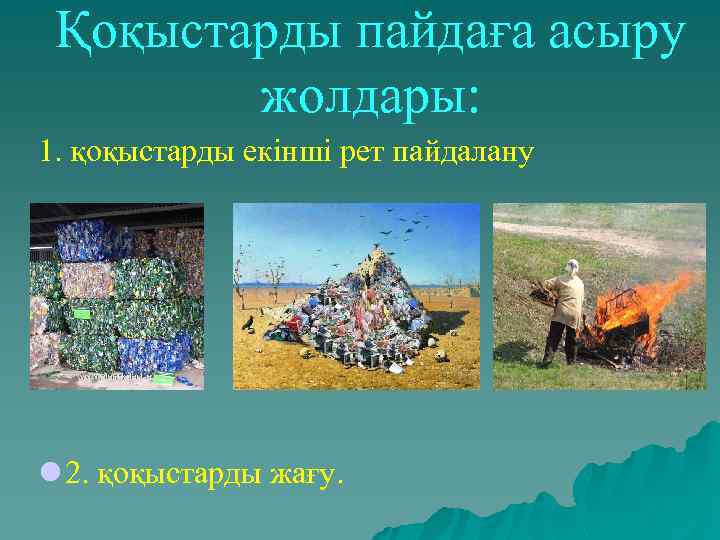 Қоқыстарды пайдаға асыру жолдары:

1. қоқыстарды екінші рет пайдалану

2. қоқыстарды жағу.